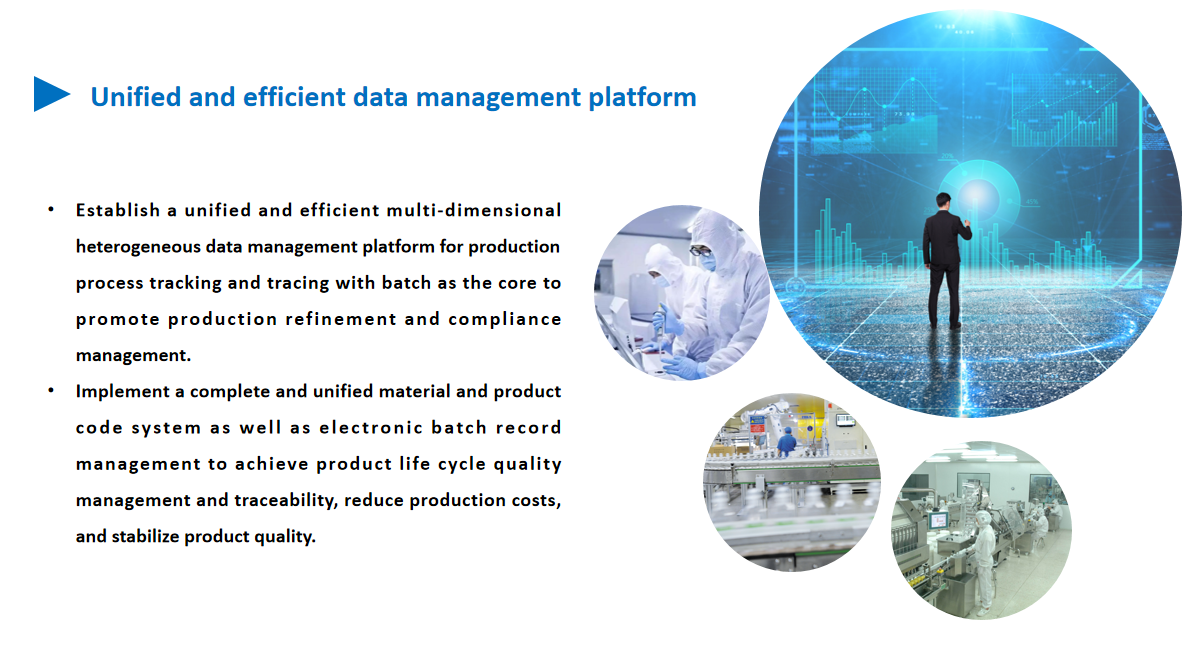 Unified and efficient data management platform

• Establish a unified and efficient multi-dimensional heterogeneous data management platform for production process tracking and tracing with batch as the core to promote production refinement and compliance management.
• Implement a complete and unified material and product code system as well as electronic batch record management to achieve product life cycle quality management and traceability, reduce production costs, and stabilize product quality.